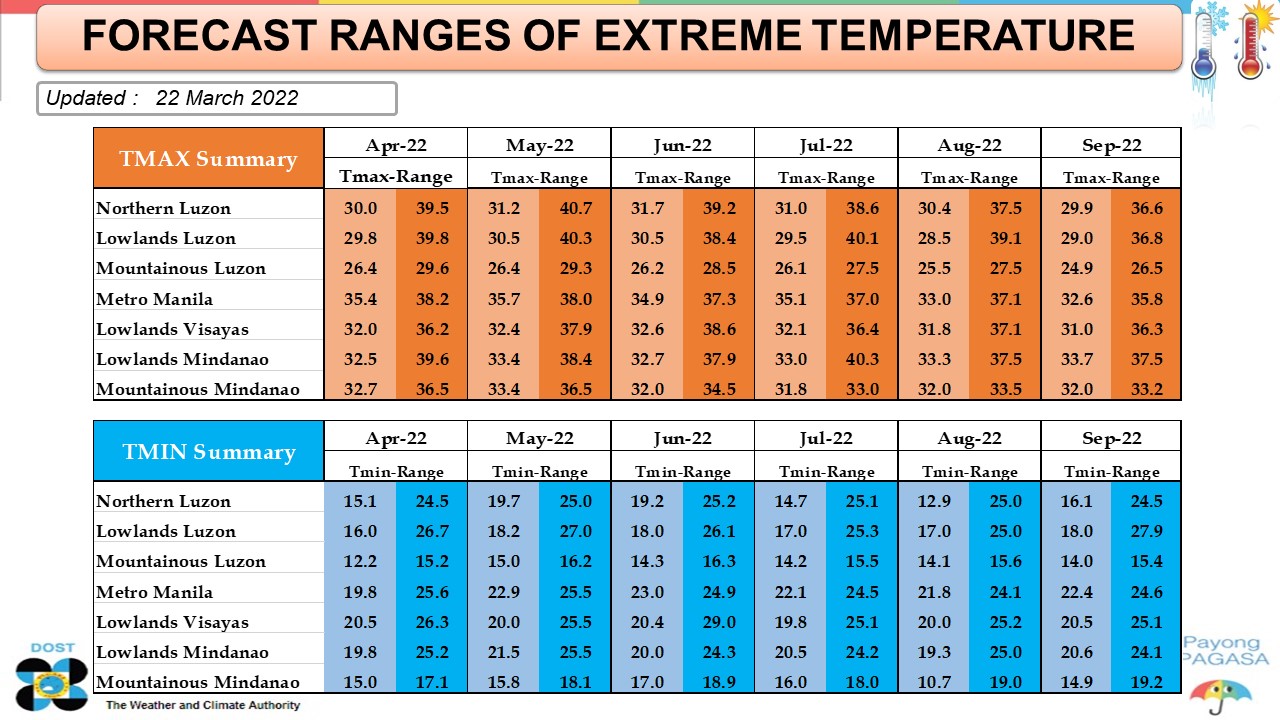 FORECAST RANGES OF EXTREME TEMPERATURE

Updated : 22 March 2022

| TMAX Summary | Apr-22 | | May-22 | | Jun-22 | | Jul-22 | | Aug-22 | | Sep-22 | |
|---|---|---|---|---|---|---|---|---|---|---|---|---|
| | Tmax-Range | | Tmax-Range | | Tmax-Range | | Tmax-Range | | Tmax-Range | | Tmax-Range | |
| Northern Luzon | 30.0 | 39.5 | 31.2 | 40.7 | 31.7 | 39.2 | 31.0 | 38.6 | 30.4 | 37.5 | 29.9 | 36.6 |
| Lowlands Luzon | 29.8 | 39.8 | 30.5 | 40.3 | 30.5 | 38.4 | 29.5 | 40.1 | 28.5 | 39.1 | 29.0 | 36.8 |
| Mountainous Luzon | 26.4 | 29.6 | 26.4 | 29.3 | 26.2 | 28.5 | 26.1 | 27.5 | 25.5 | 27.5 | 24.9 | 26.5 |
| Metro Manila | 35.4 | 38.2 | 35.7 | 38.0 | 34.9 | 37.3 | 35.1 | 37.0 | 33.0 | 37.1 | 32.6 | 35.8 |
| Lowlands Visayas | 32.0 | 36.2 | 32.4 | 37.9 | 32.6 | 38.6 | 32.1 | 36.4 | 31.8 | 37.1 | 31.0 | 36.3 |
| Lowlands Mindanao | 32.5 | 39.6 | 33.4 | 38.4 | 32.7 | 37.9 | 33.0 | 40.3 | 33.3 | 37.5 | 33.7 | 37.5 |
| Mountainous Mindanao | 32.7 | 36.5 | 33.4 | 36.5 | 32.0 | 34.5 | 31.8 | 33.0 | 32.0 | 33.5 | 32.0 | 33.2 |

| TMIN Summary | Apr-22 | | May-22 | | Jun-22 | | Jul-22 | | Aug-22 | | Sep-22 | |
|---|---|---|---|---|---|---|---|---|---|---|---|---|
| | Tmin-Range | | Tmin-Range | | Tmin-Range | | Tmin-Range | | Tmin-Range | | Tmin-Range | |
| Northern Luzon | 15.1 | 24.5 | 19.7 | 25.0 | 19.2 | 25.2 | 14.7 | 25.1 | 12.9 | 25.0 | 16.1 | 24.5 |
| Lowlands Luzon | 16.0 | 26.7 | 18.2 | 27.0 | 18.0 | 26.1 | 17.0 | 25.3 | 17.0 | 25.0 | 18.0 | 27.9 |
| Mountainous Luzon | 12.2 | 15.2 | 15.0 | 16.2 | 14.3 | 16.3 | 14.2 | 15.5 | 14.1 | 15.6 | 14.0 | 15.4 |
| Metro Manila | 19.8 | 25.6 | 22.9 | 25.5 | 23.0 | 24.9 | 22.1 | 24.5 | 21.8 | 24.1 | 22.4 | 24.6 |
| Lowlands Visayas | 20.5 | 26.3 | 20.0 | 25.5 | 20.4 | 29.0 | 19.8 | 25.1 | 20.0 | 25.2 | 20.5 | 25.1 |
| Lowlands Mindanao | 19.8 | 25.2 | 21.5 | 25.5 | 20.0 | 24.3 | 20.5 | 24.2 | 19.3 | 25.0 | 20.6 | 24.1 |
| Mountainous Mindanao | 15.0 | 17.1 | 15.8 | 18.1 | 17.0 | 18.9 | 16.0 | 18.0 | 10.7 | 19.0 | 14.9 | 19.2 |

DOST
The Weather and Climate Authority
Payong PAGASA